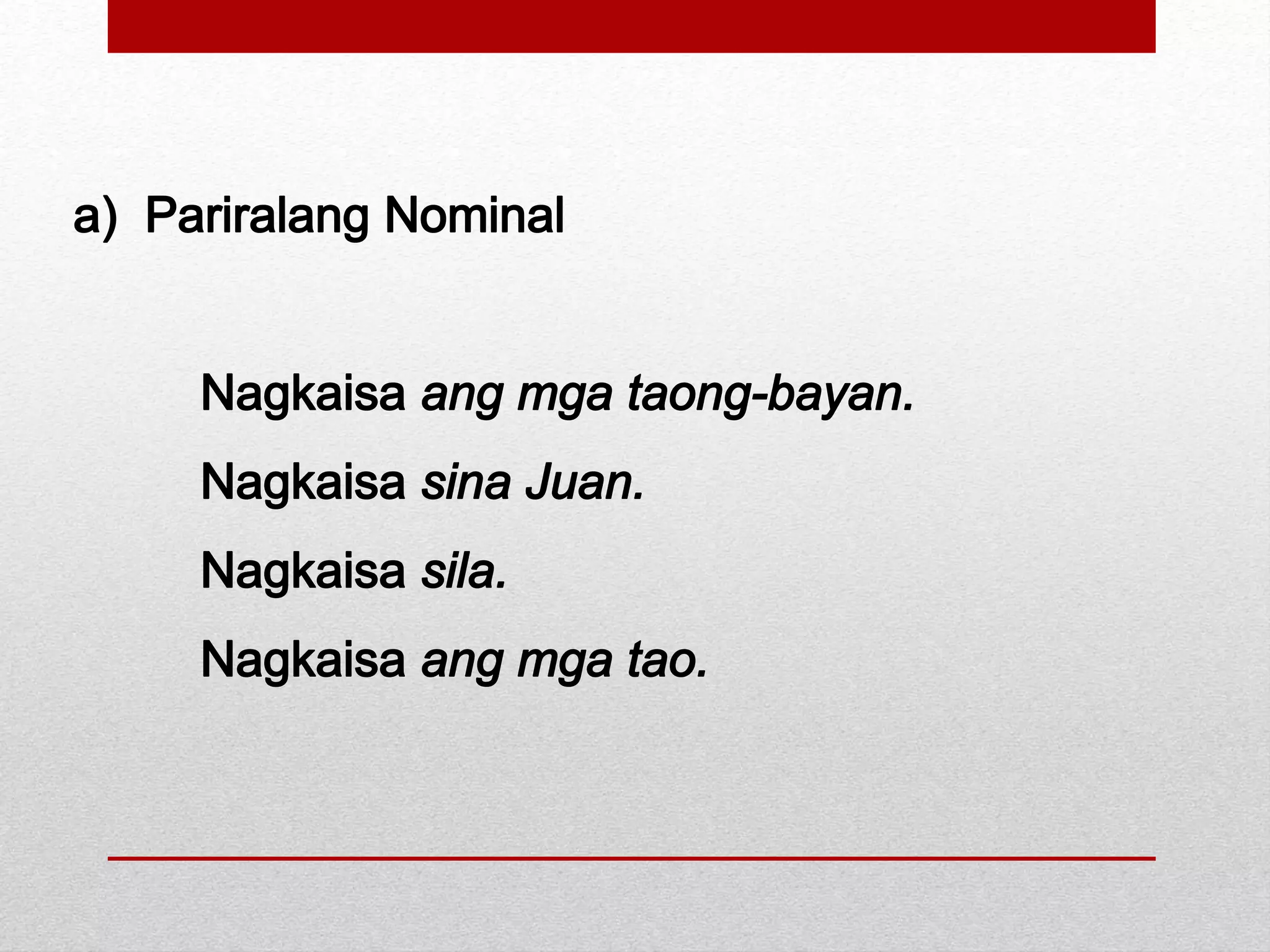 a) Pariralang Nominal

Nagkaisa ang mga taong-bayan.

Nagkaisa sina Juan.

Nagkaisa sila.

Nagkaisa ang mga tao.